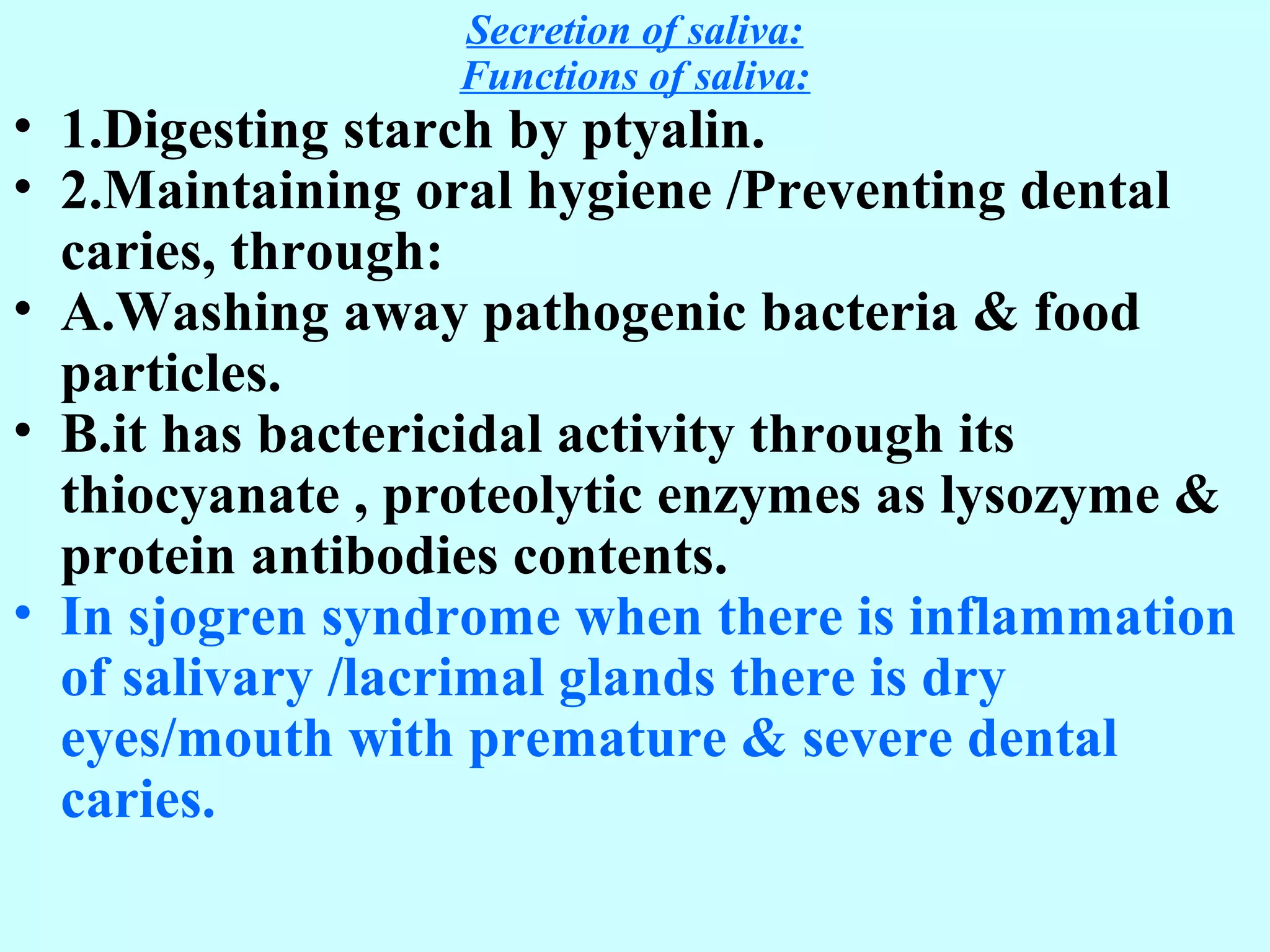 Secretion of saliva:
Functions of saliva:

• 1.Digesting starch by ptyalin.
• 2.Maintaining oral hygiene /Preventing dental caries, through:
• A.Washing away pathogenic bacteria & food particles.
• B.it has bactericidal activity through its thiocyanate , proteolytic enzymes as lysozyme & protein antibodies contents.
• In sjogren syndrome when there is inflammation of salivary /lacrimal glands there is dry eyes/mouth with premature & severe dental caries.